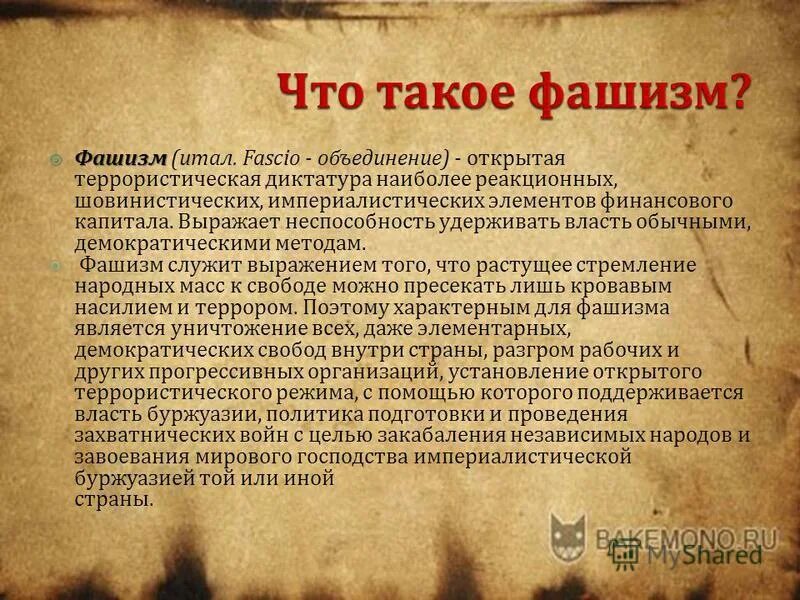 Что такое фашизм?

Фашизм (итал. Fascio - объединение) - открытая террористическая диктатура наиболее реакционных, шовинистических, империалистических элементов финансового капитала. Выражает неспособность удерживать власть обычными, демократическими методам.

Фашизм служит выражением того, что растущее стремление народных масс к свободе можно пресекать лишь кровавым насилием и террором. Поэтому характерным для фашизма является уничтожение всех, даже элементарных, демократических свобод внутри страны, разгром рабочих и других прогрессивных организаций, установление открытого террористического режима, с помощью которого поддерживается власть буржуазии, политика подготовки и проведения захватнических войн с целью закабаления независимых народов и завоевания мирового господства империалистической буржуазией той или иной страны.

BAKEMONO.RU
MyShared